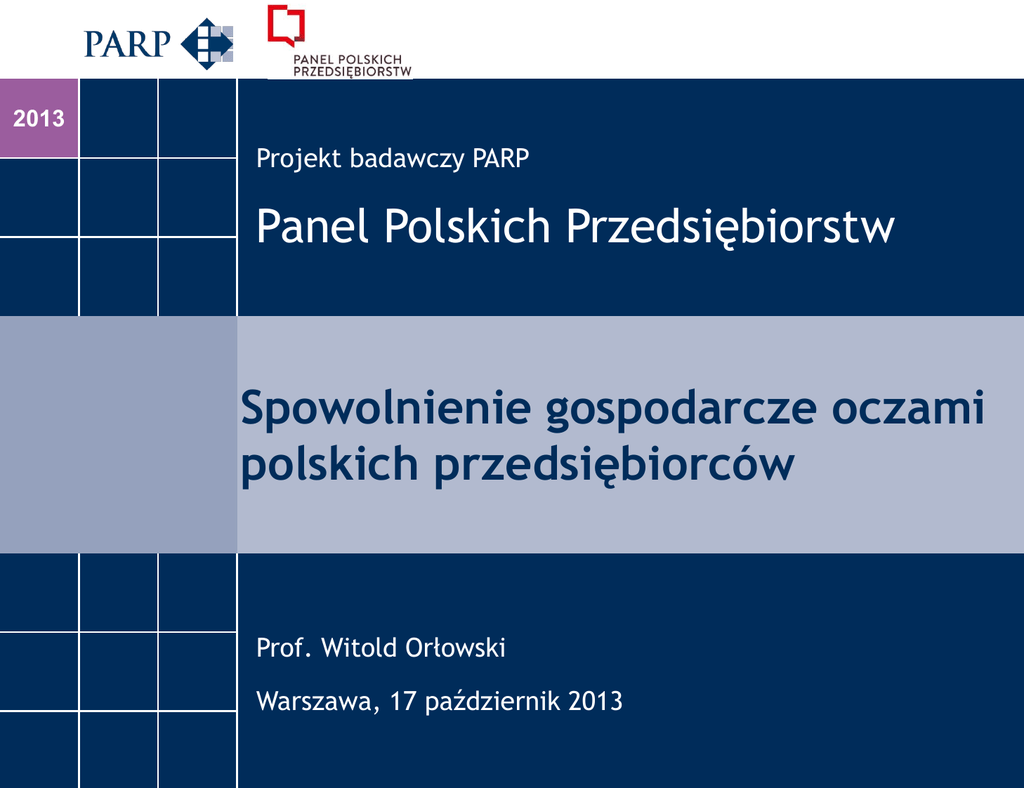 PARP

PANEL POLSKICH PRZEDSIĘBIORSTW

2013

Projekt badawczy PARP

Panel Polskich Przedsiębiorstw

Spowolnienie gospodarcze oczami polskich przedsiębiorców

Prof. Witold Orłowski

Warszawa, 17 październik 2013